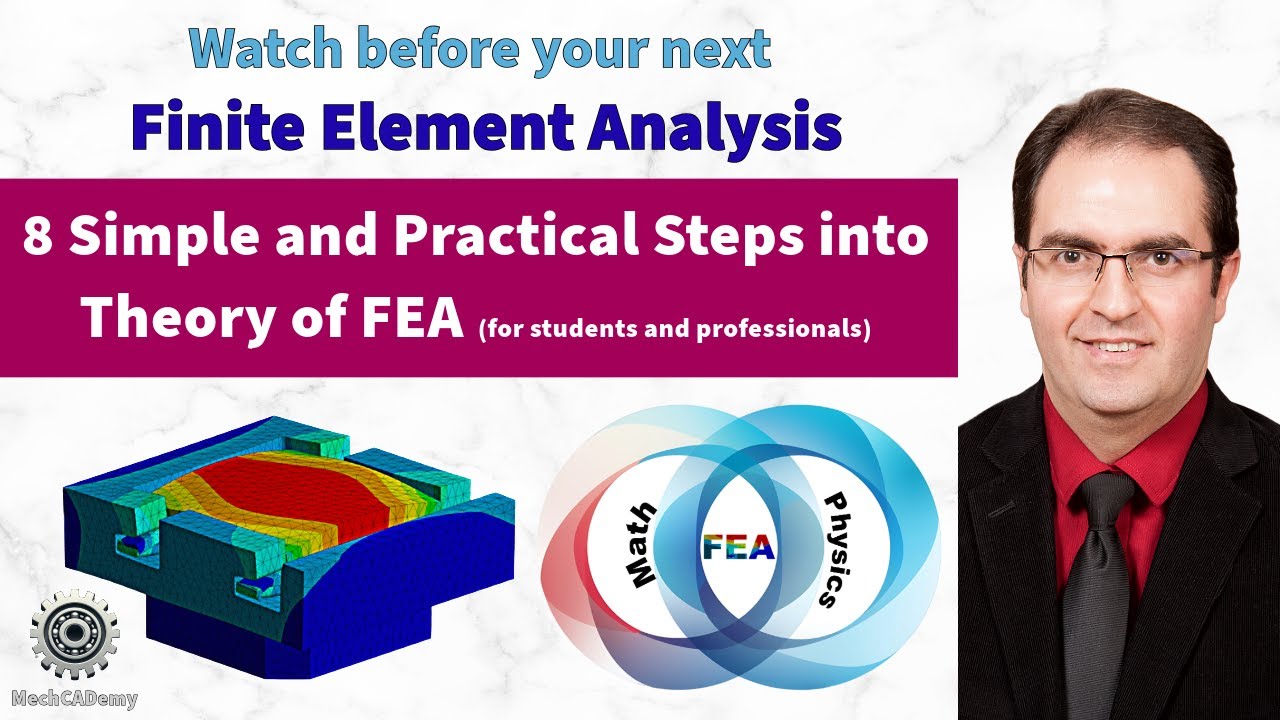 Watch before your next
Finite Element Analysis

8 Simple and Practical Steps into Theory of FEA (for students and professionals)

Math
FEA
Physics

MechCADemy